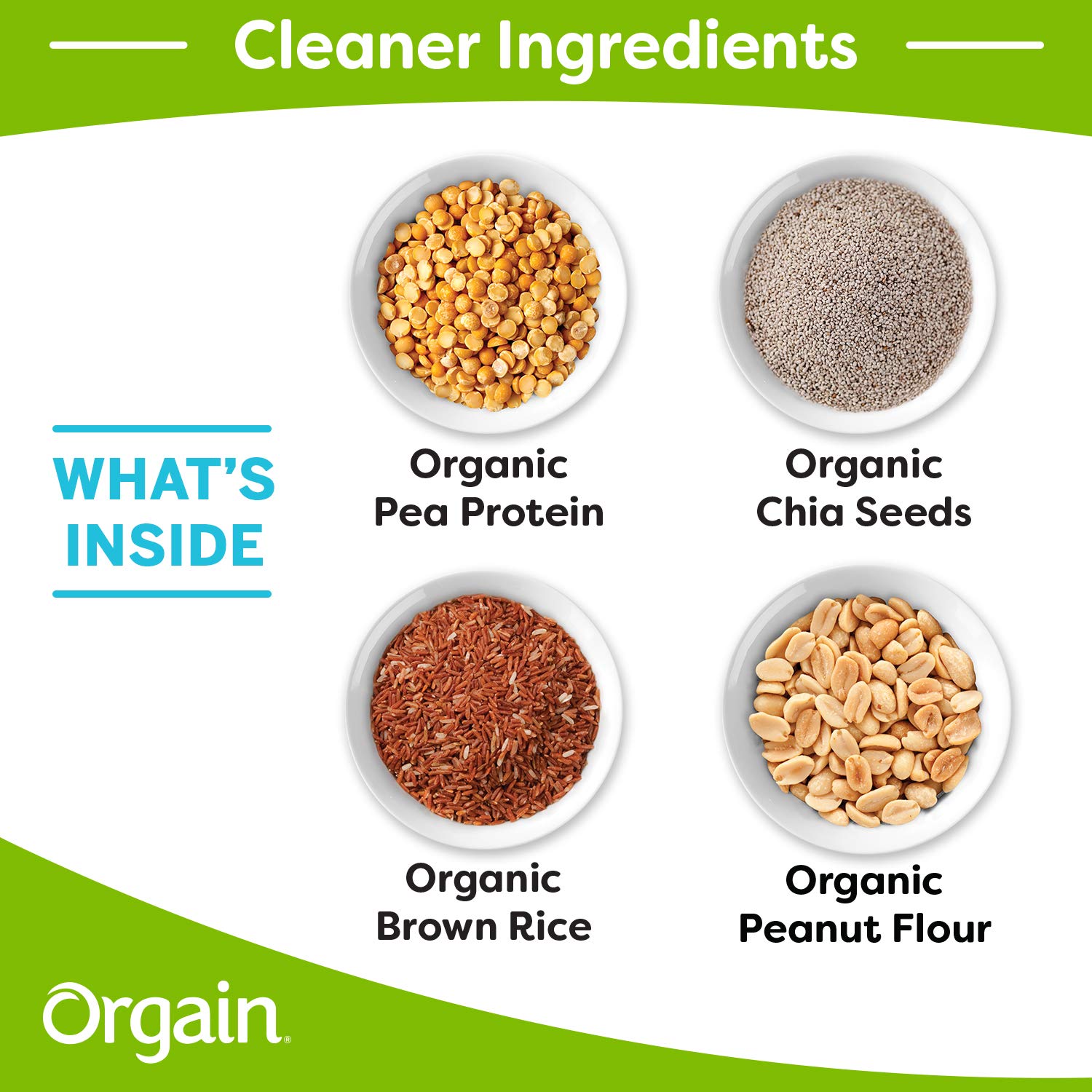 Cleaner Ingredients

WHAT'S INSIDE

Organic Pea Protein

Organic Chia Seeds

Organic Brown Rice

Organic Peanut Flour

Orgain®